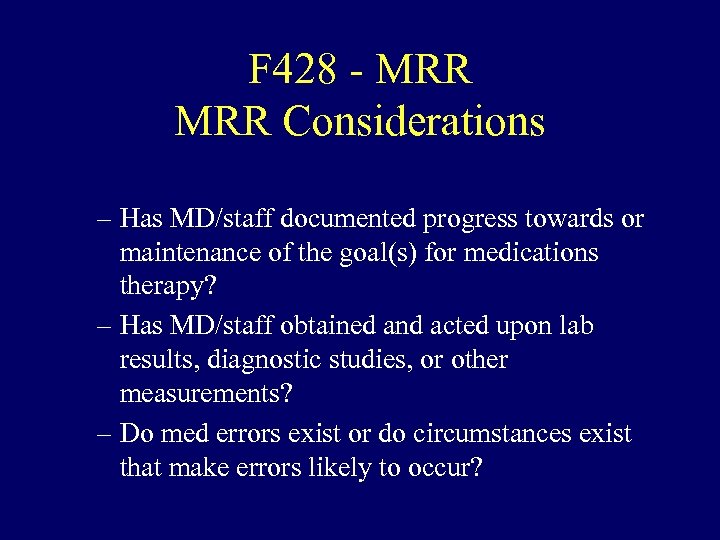 F428 - MRR
MRR Considerations

– Has MD/staff documented progress towards or maintenance of the goal(s) for medications therapy?
– Has MD/staff obtained and acted upon lab results, diagnostic studies, or other measurements?
– Do med errors exist or do circumstances exist that make errors likely to occur?